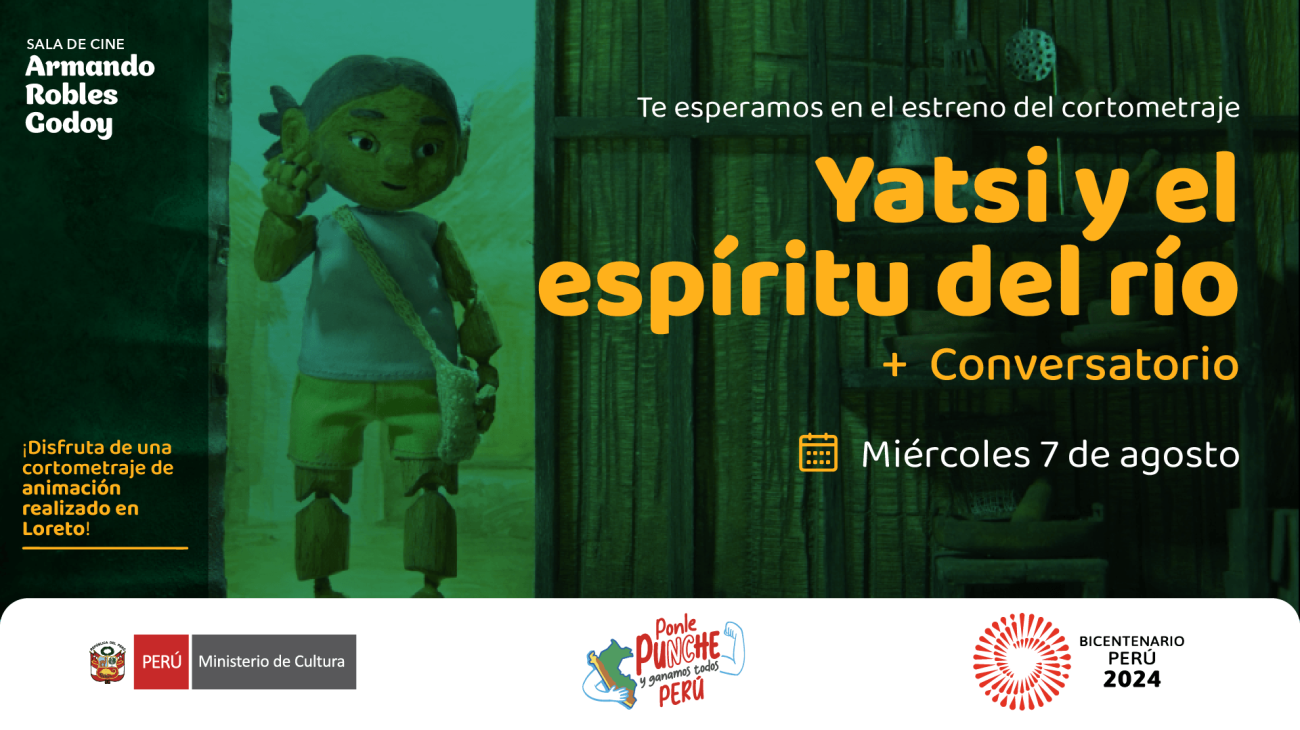 SALA DE CINE
Armando Robles Godoy

Te esperamos en el estreno del cortometraje

Yatsi y el espíritu del río

+ Conversatorio

Miércoles 7 de agosto

¡Disfruta de una cortometraje de animación realizado en Loreto!

PERÚ Ministerio de Cultura

Ponle PUNCHE y ganamos todos PERÚ

BICENTENARIO PERÚ 2024